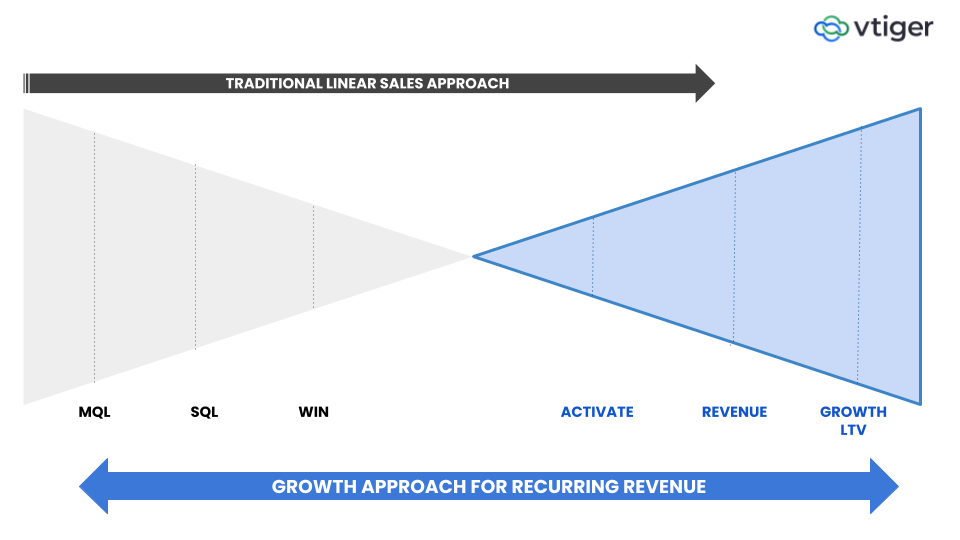 vtiger

TRADITIONAL LINEAR SALES APPROACH

MQL

SQL

WIN

ACTIVATE

REVENUE

GROWTH LTV

GROWTH APPROACH FOR RECURRING REVENUE